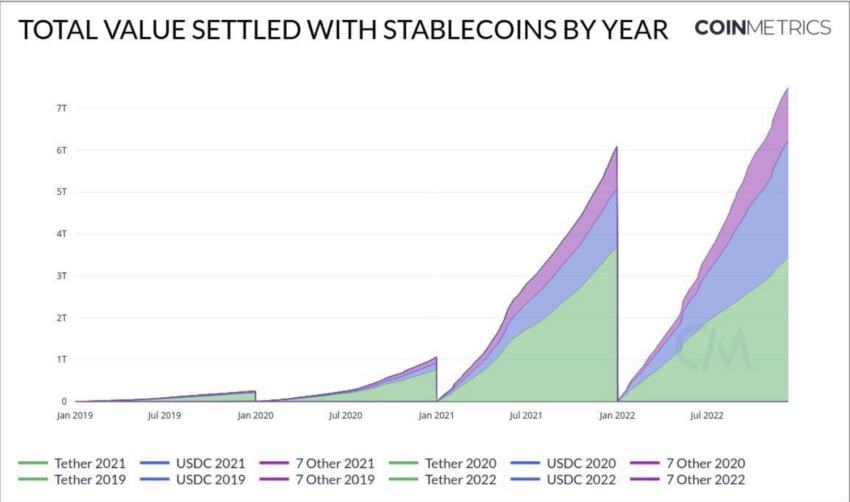 TOTAL VALUE SETTLED WITH STABLECOINS BY YEAR

COINMETRICS

7T
6T
5T
4T
3T
2T
1T
0

Jan 2019
Jul 2019
Jan 2020
Jul 2020
Jan 2021
Jul 2021
Jan 2022
Jul 2022

CM

Tether 2021
USDC 2021
7 Other 2021
Tether 2020
USDC 2020
7 Other 2020
Tether 2019
USDC 2019
7 Other 2019
Tether 2022
USDC 2022
7 Other 2022